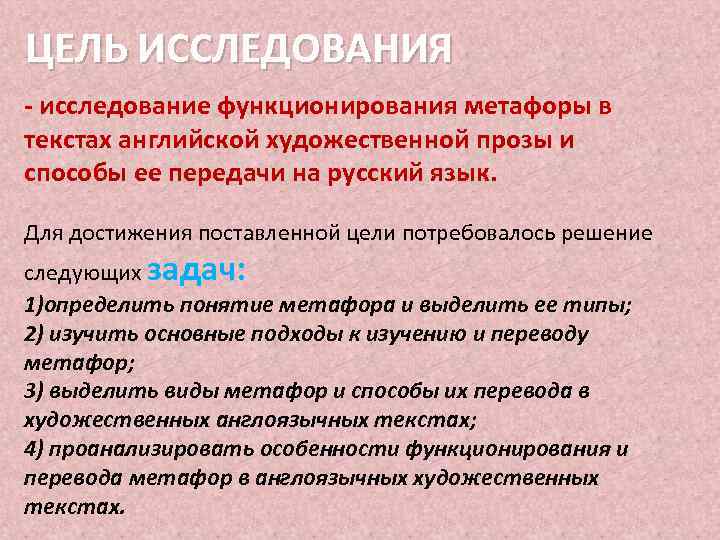 ЦЕЛЬ ИССЛЕДОВАНИЯ

- исследование функционирования метафоры в текстах английской художественной прозы и способы ее передачи на русский язык.

Для достижения поставленной цели потребовалось решение следующих задач:
1)определить понятие метафора и выделить ее типы;
2) изучить основные подходы к изучению и переводу метафор;
3) выделить виды метафор и способы их перевода в художественных англоязычных текстах;
4) проанализировать особенности функционирования и перевода метафор в англоязычных художественных текстах.